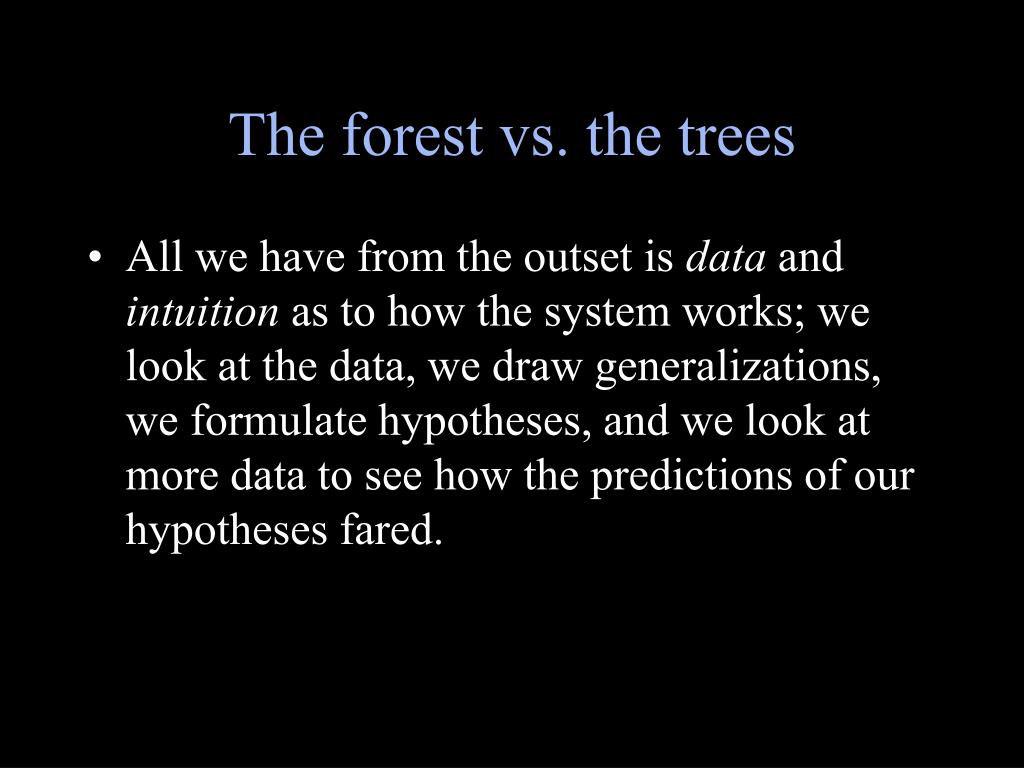 The forest vs. the trees

• All we have from the outset is data and intuition as to how the system works; we look at the data, we draw generalizations, we formulate hypotheses, and we look at more data to see how the predictions of our hypotheses fared.